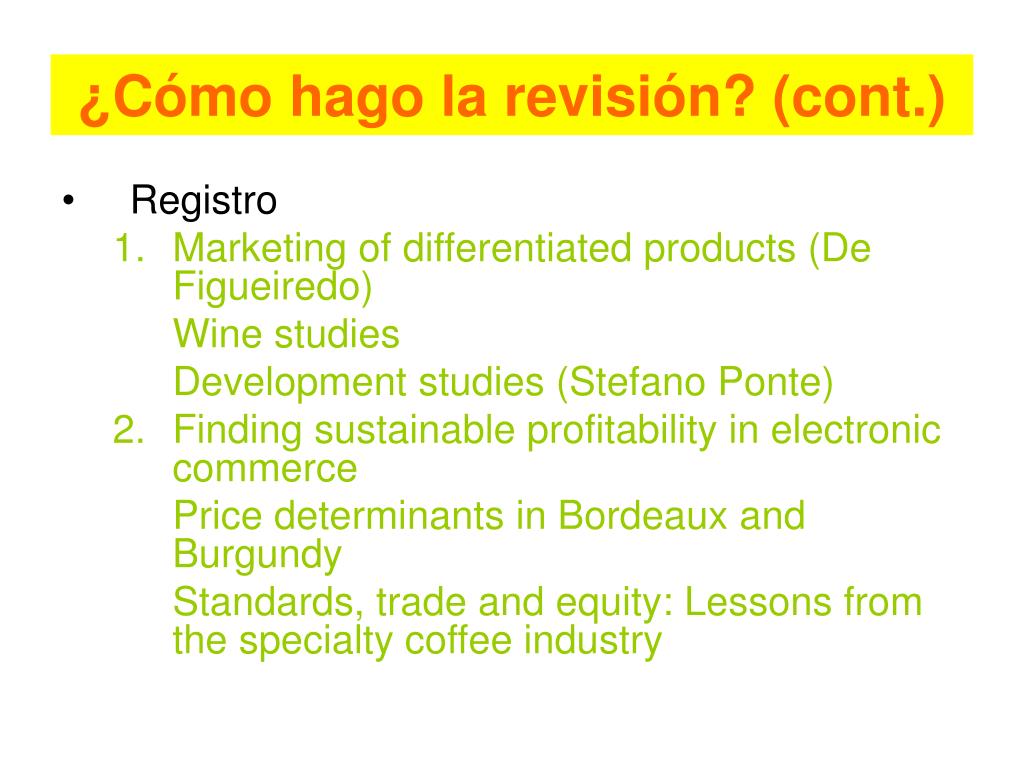 ¿Cómo hago la revisión? (cont.)

• Registro
1. Marketing of differentiated products (De Figueiredo)
Wine studies
Development studies (Stefano Ponte)
2. Finding sustainable profitability in electronic commerce
Price determinants in Bordeaux and Burgundy
Standards, trade and equity: Lessons from the specialty coffee industry